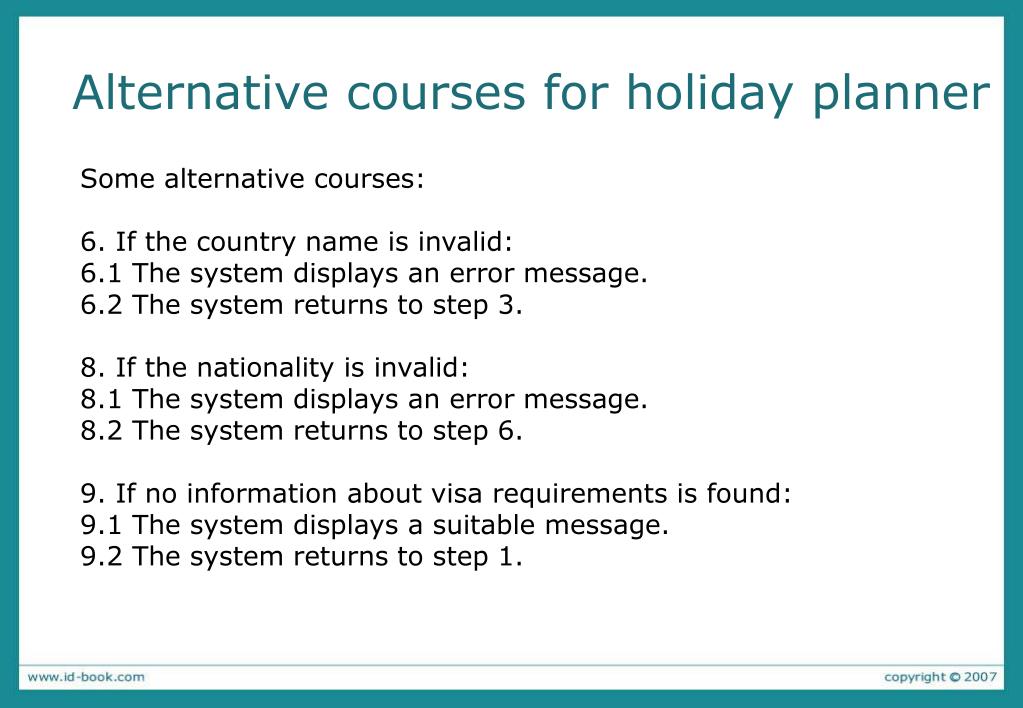 Alternative courses for holiday planner

Some alternative courses:

6. If the country name is invalid:
6.1 The system displays an error message.
6.2 The system returns to step 3.

8. If the nationality is invalid:
8.1 The system displays an error message.
8.2 The system returns to step 6.

9. If no information about visa requirements is found:
9.1 The system displays a suitable message.
9.2 The system returns to step 1.

www.id-book.com

copyright © 2007